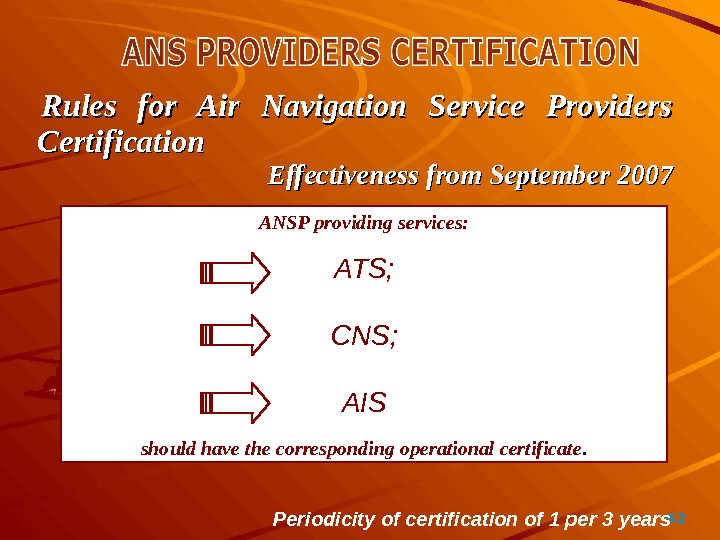 ANS PROVIDERS CERTIFICATION

Rules for Air Navigation Service Providers Certification

Effectiveness from September 2007

ANSP providing services:

ATS;

CNS;

AIS

should have the corresponding operational certificate.

Periodicity of certification of 1 per 3 years

12